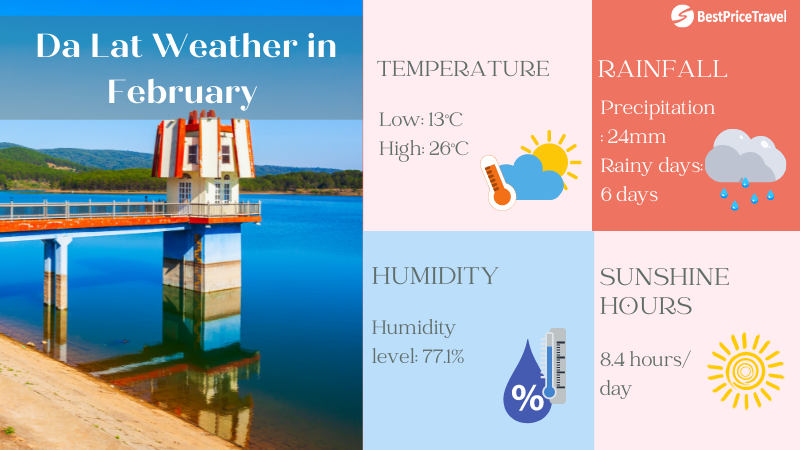 Da Lat Weather in February

BestPriceTravel

TEMPERATURE

Low: 13°C
High: 26°C

RAINFALL

Precipitation : 24mm
Rainy days: 6 days

HUMIDITY

Humidity level: 77.1%

%

SUNSHINE HOURS

8.4 hours/ day